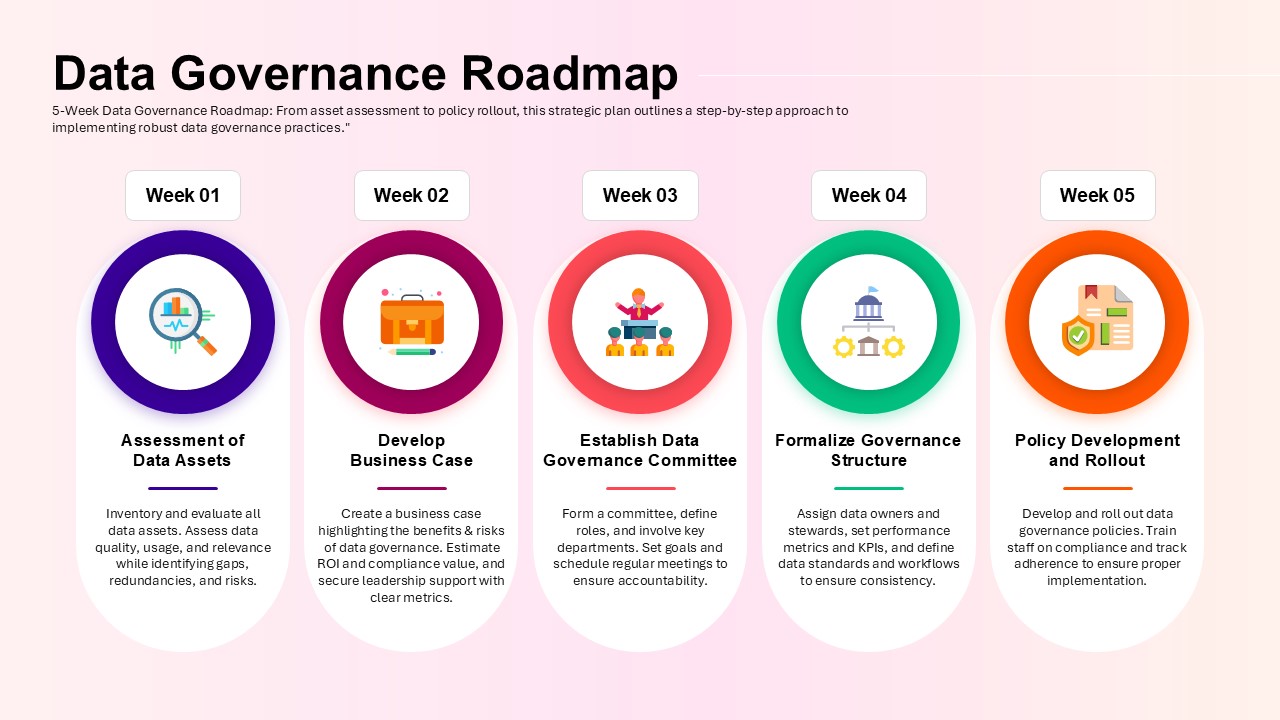 Data Governance Roadmap

5-Week Data Governance Roadmap: From asset assessment to policy rollout, this strategic plan outlines a step-by-step approach to implementing robust data governance practices."

Week 01

Assessment of Data Assets

Inventory and evaluate all data assets. Assess data quality, usage, and relevance while identifying gaps, redundancies, and risks.

Week 02

Develop Business Case

Create a business case highlighting the benefits & risks of data governance. Estimate ROI and compliance value, and secure leadership support with clear metrics.

Week 03

Establish Data Governance Committee

Form a committee, define roles, and involve key departments. Set goals and schedule regular meetings to ensure accountability.

Week 04

Formalize Governance Structure

Assign data owners and stewards, set performance metrics and KPIs, and define data standards and workflows to ensure consistency.

Week 05

Policy Development and Rollout

Develop and roll out data governance policies. Train staff on compliance and track adherence to ensure proper implementation.